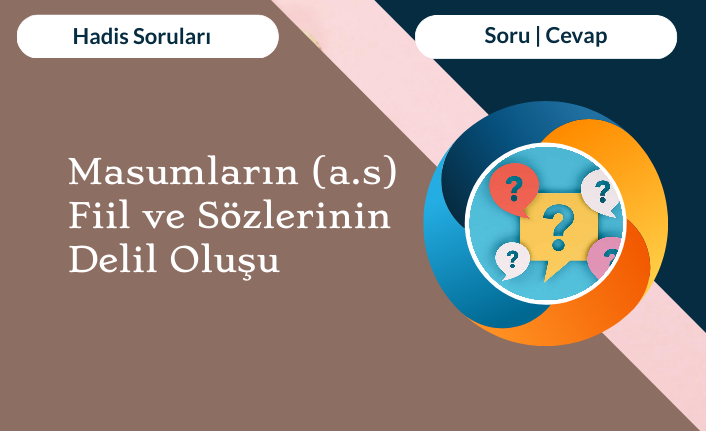 Hadis Soruları

Soru | Cevap

Masumların (a.s) Fiil ve Sözlerinin Delil Oluşu

?

?

?

?

?